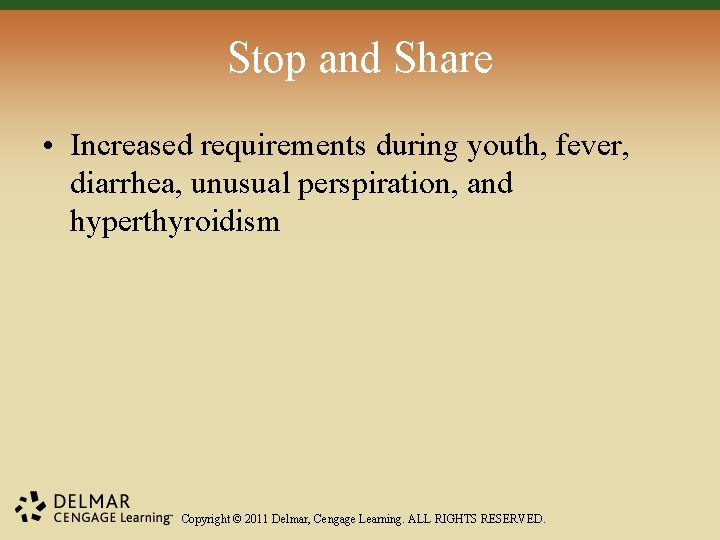 Stop and Share

• Increased requirements during youth, fever, diarrhea, unusual perspiration, and hyperthyroidism

DELMAR
CENGAGE Learning™ Copyright © 2011 Delmar, Cengage Learning. ALL RIGHTS RESERVED.